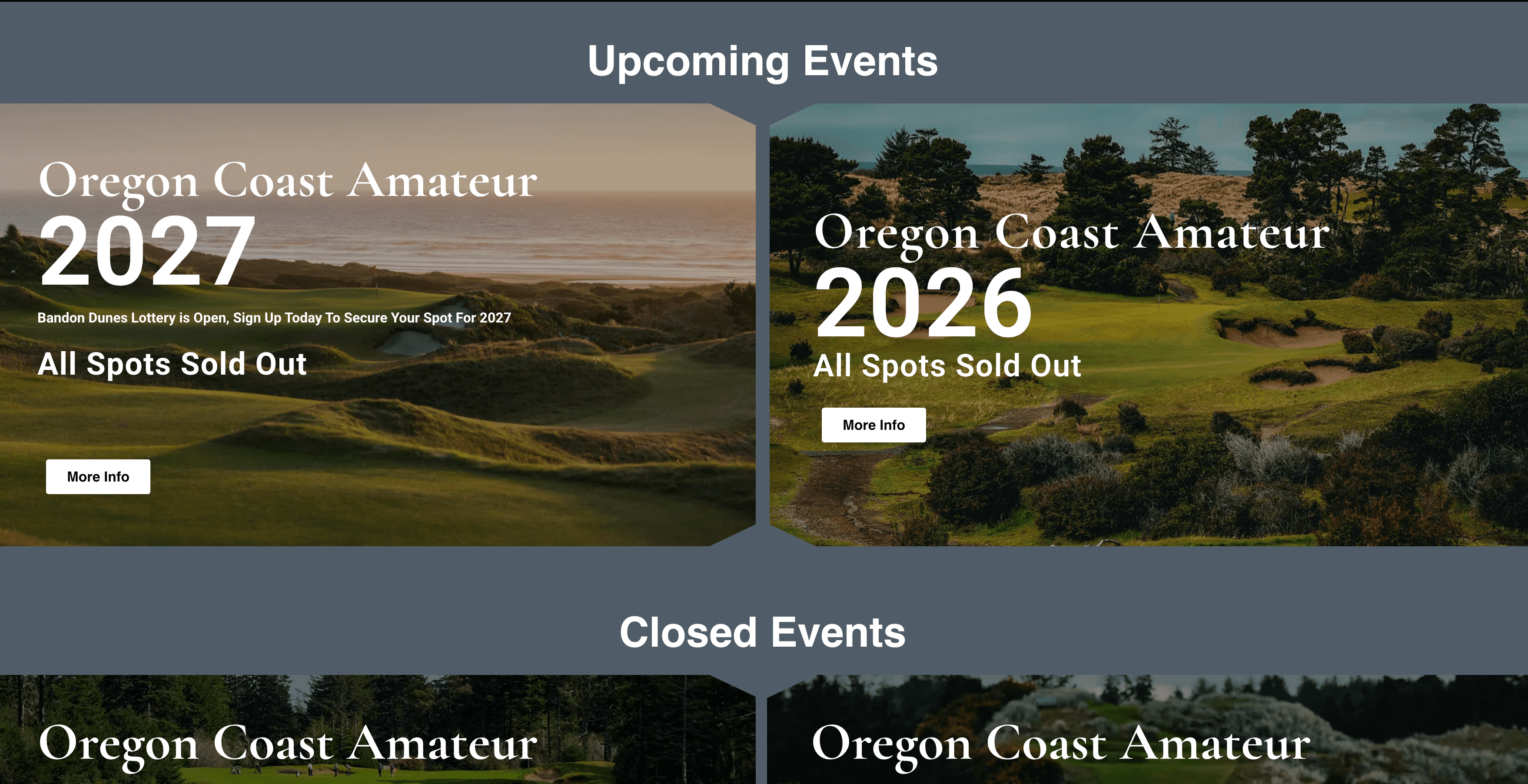 Upcoming Events

Oregon Coast Amateur
2027
Bandon Dunes Lottery is Open, Sign Up Today To Secure Your Spot For 2027
All Spots Sold Out
More Info

Oregon Coast Amateur
2026
All Spots Sold Out
More Info

Closed Events

Oregon Coast Amateur

Oregon Coast Amateur